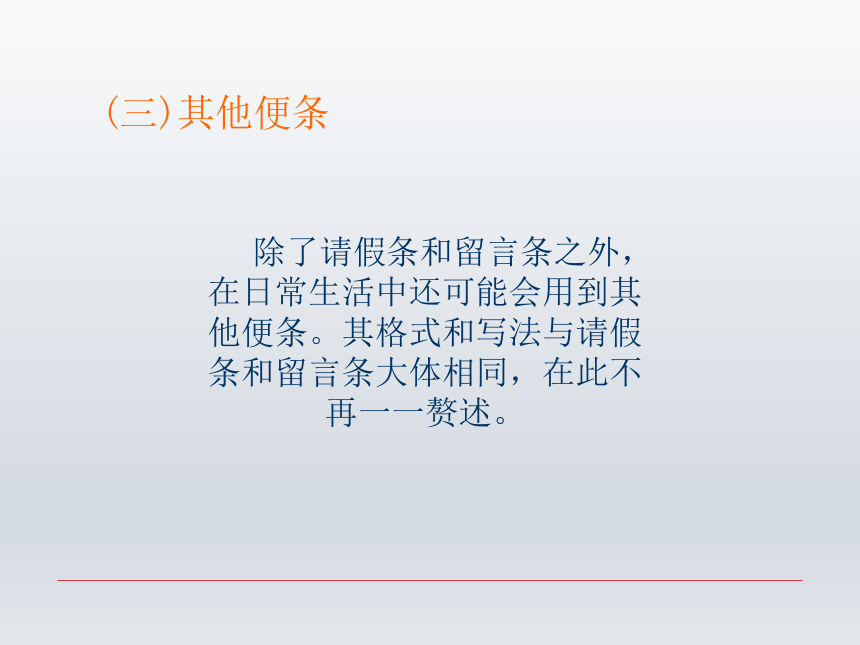 (三)其他便条

除了请假条和留言条之外，在日常生活中还可能会用到其他便条。其格式和写法与请假条和留言条大体相同，在此不再一一赘述。